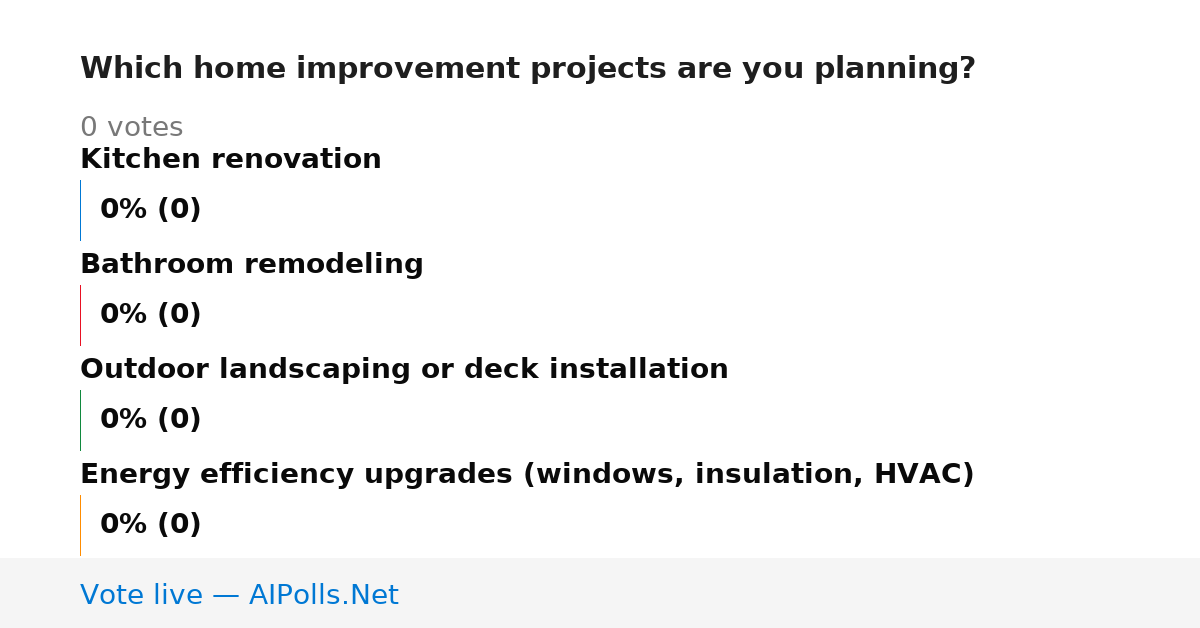 Which home improvement projects are you planning?

0 votes

Kitchen renovation

0% (0)

Bathroom remodeling

0% (0)

Outdoor landscaping or deck installation

0% (0)

Energy efficiency upgrades (windows, insulation, HVAC)

0% (0)

Vote live — AIPolls.Net